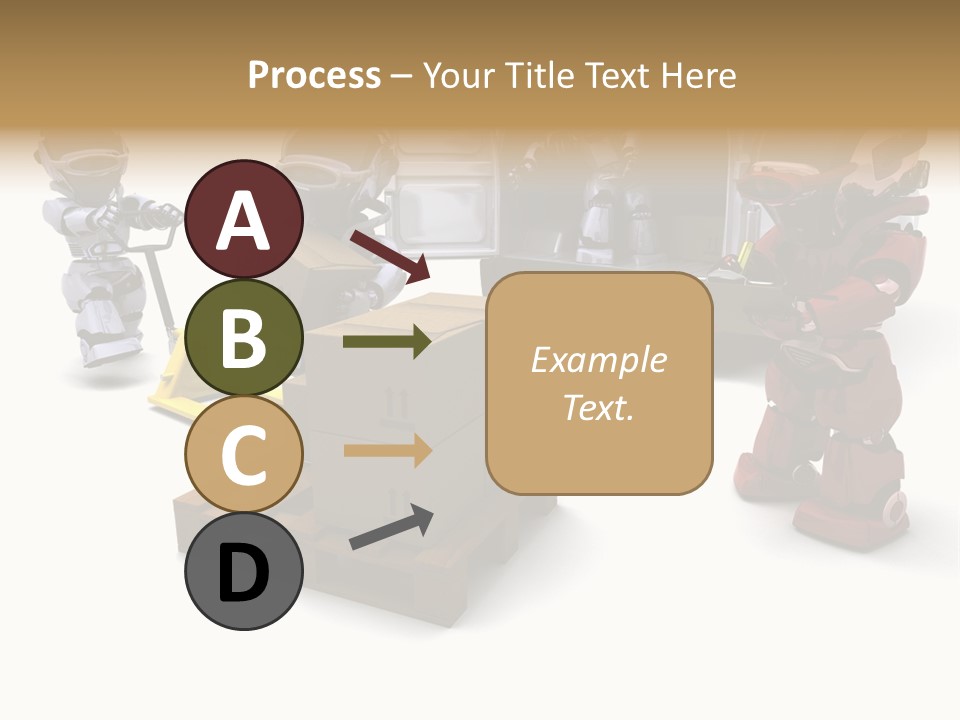 Process – Your Title Text Here

A

B

C

D

Example Text.